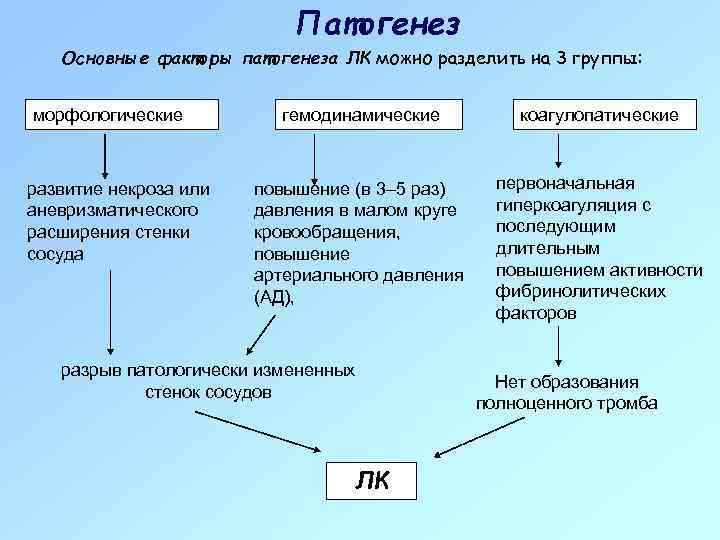 Патогенез

Основные факторы патогенеза ЛК можно разделить на 3 группы:

морфологические

гемодинамические

коагулопатические

развитие некроза или аневризматического расширения стенки сосуда

повышение (в 3–5 раз) давления в малом круге кровообращения, повышение артериального давления (АД),

первоначальная гиперкоагуляция с последующим длительным повышением активности фибринолитических факторов

разрыв патологически измененных стенок сосудов

Нет образования полноценного тромба

ЛК